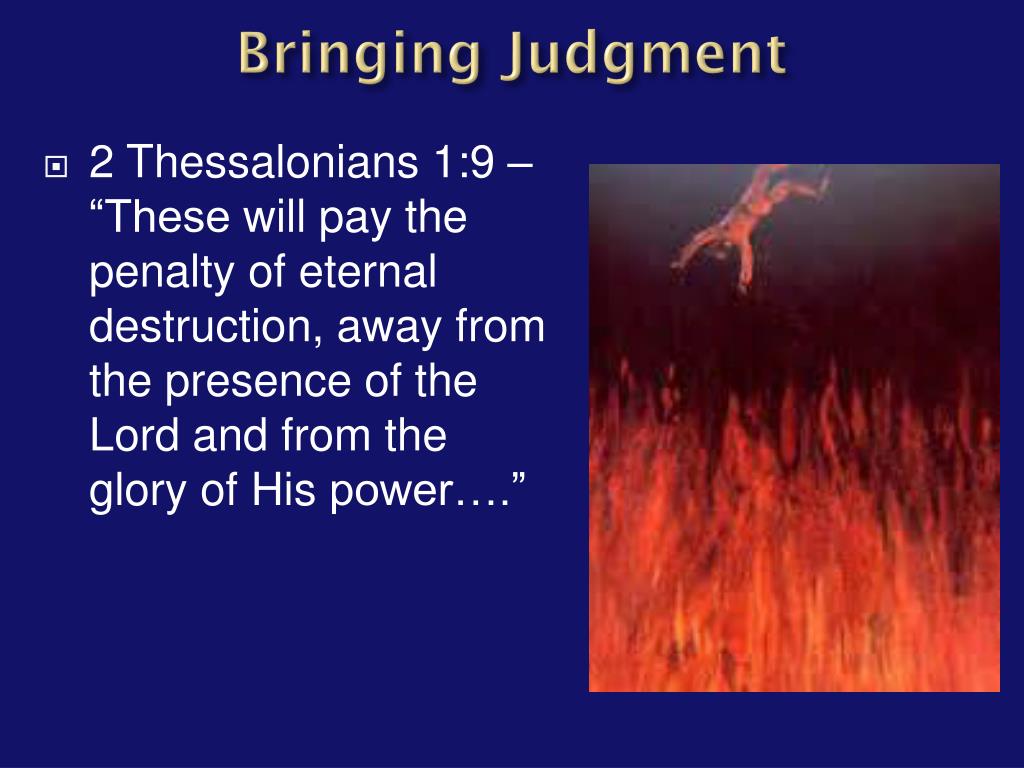 Bringing Judgment

2 Thessalonians 1:9 – “These will pay the penalty of eternal destruction, away from the presence of the Lord and from the glory of His power….”